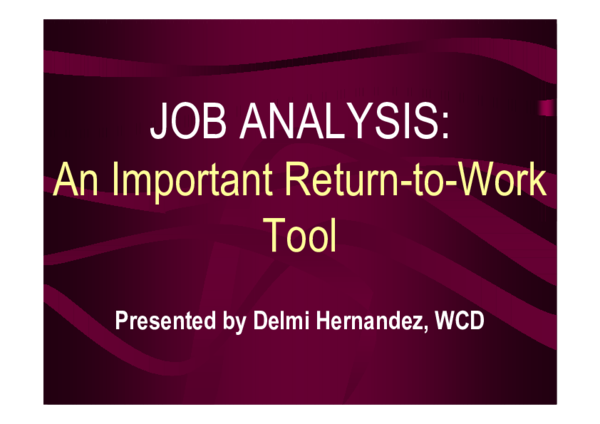 JOB ANALYSIS:

An Important Return-to-Work Tool

Presented by Delmi Hernandez, WCD